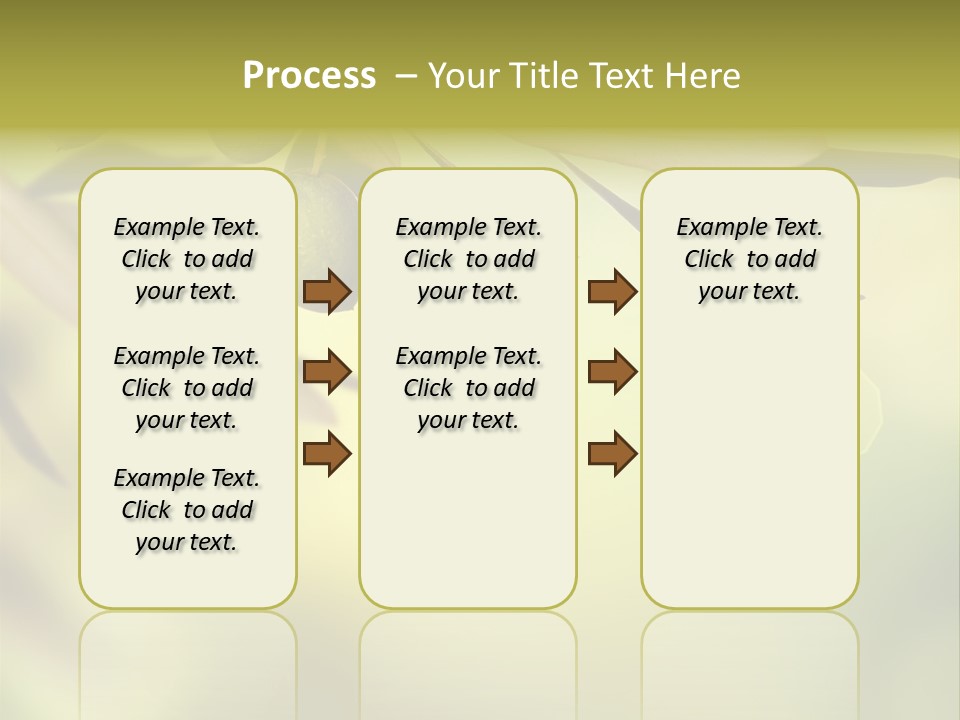 Process – Your Title Text Here

Example Text. Click to add your text.

Example Text. Click to add your text.

Example Text. Click to add your text.

Example Text. Click to add your text.

Example Text. Click to add your text.

Example Text. Click to add your text.